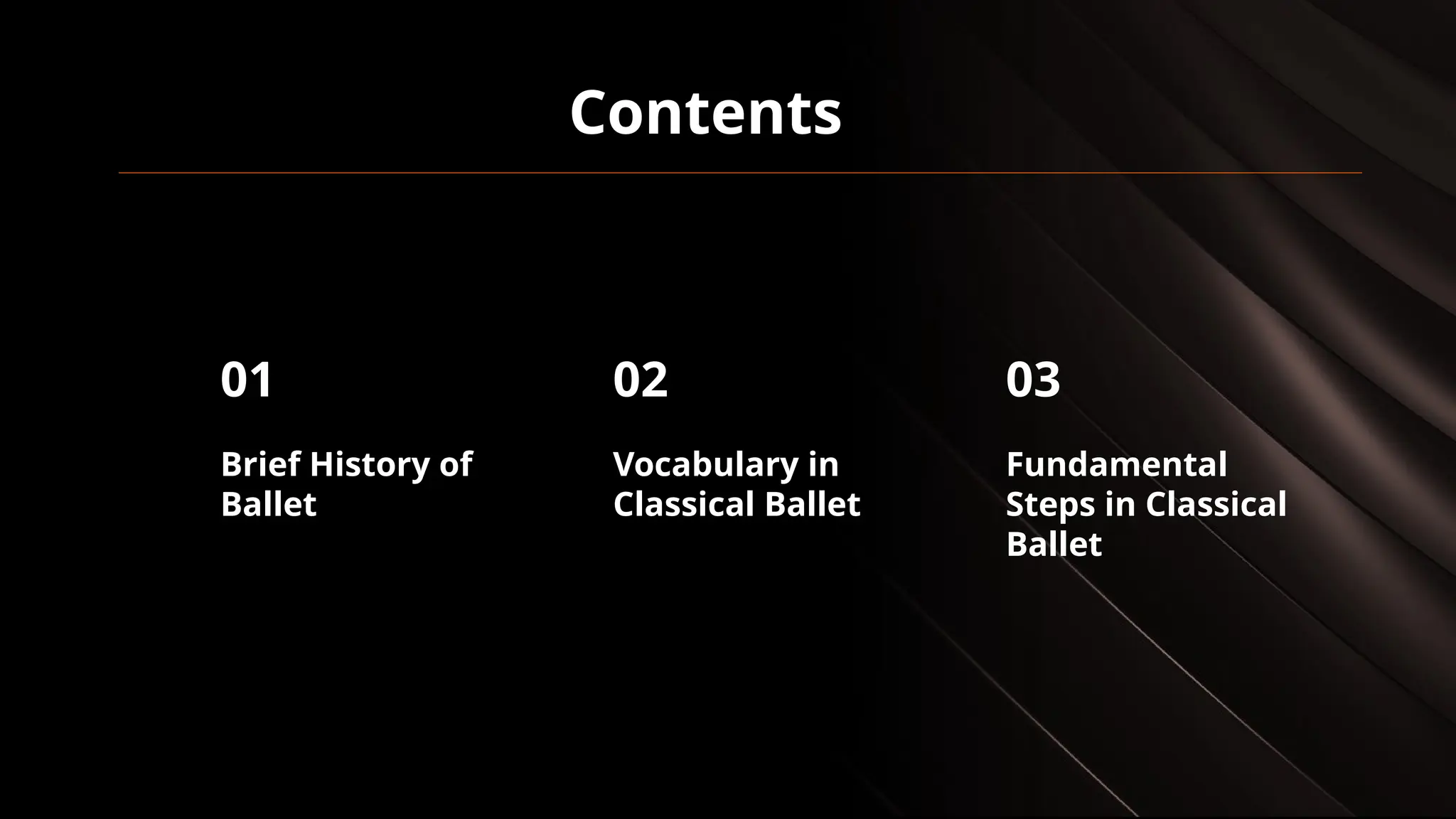 Contents

01

Brief History of Ballet

02

Vocabulary in Classical Ballet

03

Fundamental Steps in Classical Ballet